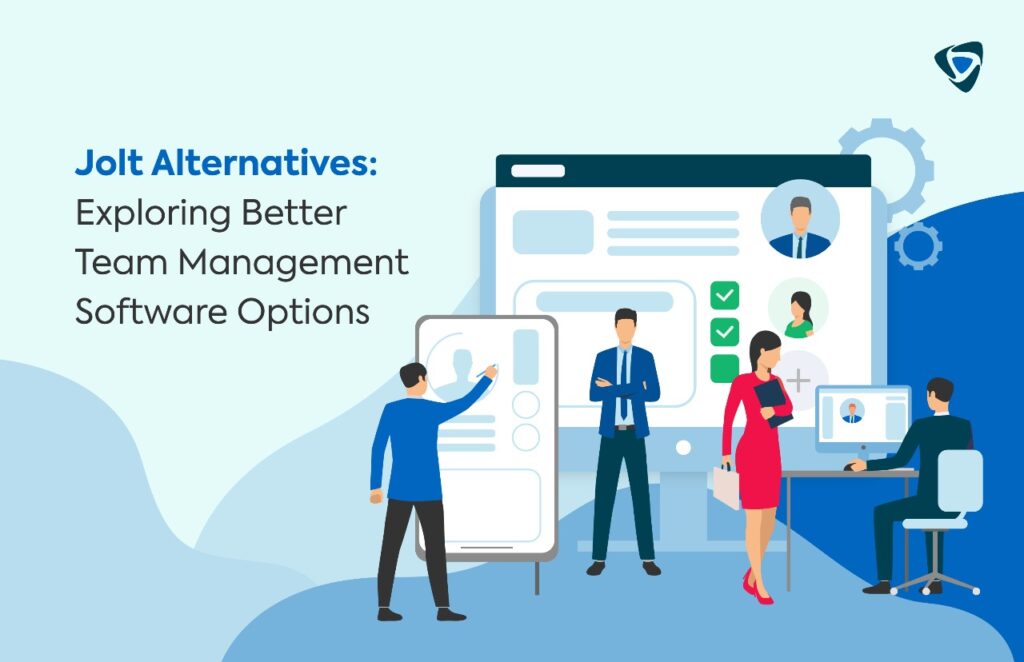 Jolt Alternatives: Exploring Better Team Management Software Options